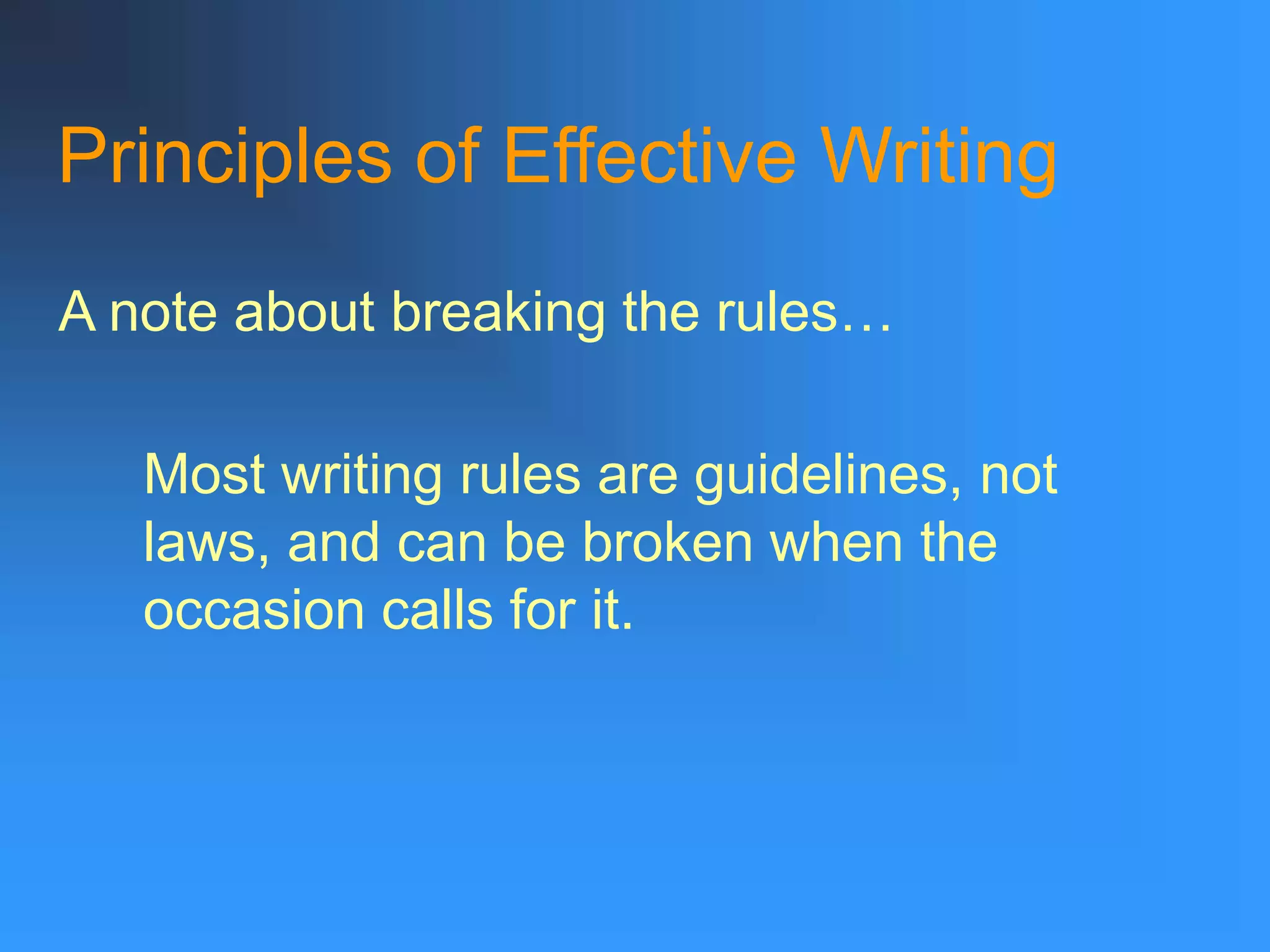 Principles of Effective Writing

A note about breaking the rules…

Most writing rules are guidelines, not laws, and can be broken when the occasion calls for it.